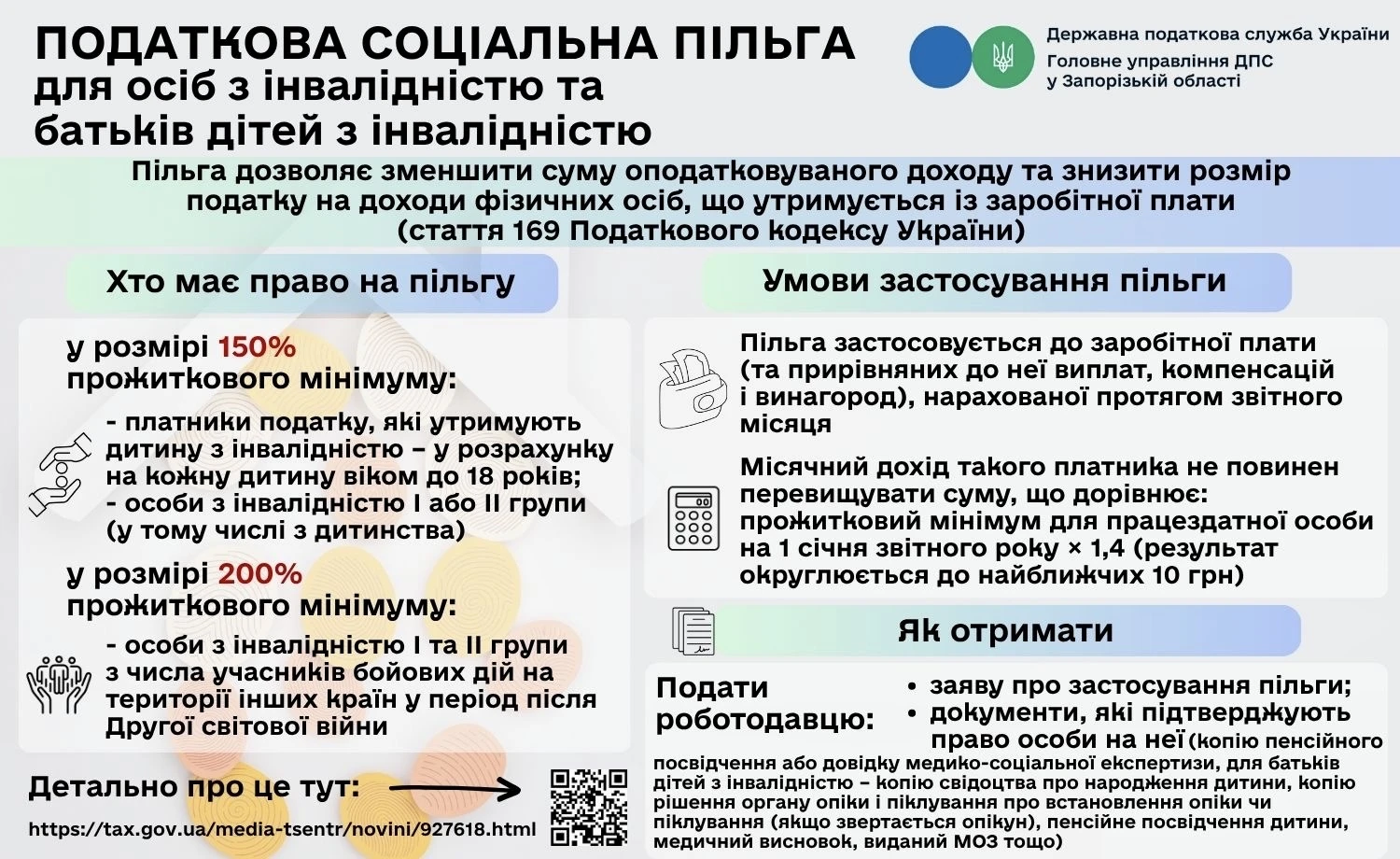 ПОДАТКОВА СОЦІАЛЬНА ПІЛЬГА
для осіб з інвалідністю та батьків дітей з інвалідністю

Державна податкова служба України
Головне управління ДПС у Запорізькій області

Пільга дозволяє зменшити суму оподатковуваного доходу та знизити розмір податку на доходи фізичних осіб, що утримується із заробітної плати (стаття 169 Податкового кодексу України)

Хто має право на пільгу

у розмірі 150% прожиткового мінімуму:

- платники податку, які утримують дитину з інвалідністю – у розрахунку на кожну дитину віком до 18 років;
- особи з інвалідністю I або II групи (у тому числі з дитинства)

у розмірі 200% прожиткового мінімуму:

- особи з інвалідністю I та II групи з числа учасників бойових дій на території інших країн у період після Другої світової війни

Детально про це тут:

https://tax.gov.ua/media-tsentr/novini/927618.html

Умови застосування пільги

Пільга застосовується до заробітної плати (та прирівняних до неї виплат, компенсацій і винагород), нарахованої протягом звітного місяця

Місячний дохід такого платника не повинен перевищувати суму, що дорівнює: прожитковий мінімум для працездатної особи на 1 січня звітного року × 1,4 (результат округлюється до найближчих 10 грн)

Як отримати

Подати роботодавцю:

• заяву про застосування пільги;
• документи, які підтверджують право особи на неї (копію пенсійного посвідчення або довідку медико-соціальної експертизи, для батьків дітей з інвалідністю – копію свідоцтва про народження дитини, копію рішення органу опіки і піклування про встановлення опіки чи піклування (якщо звертається опікун), пенсійне посвідчення дитини, медичний висновок, виданий МОЗ тощо)